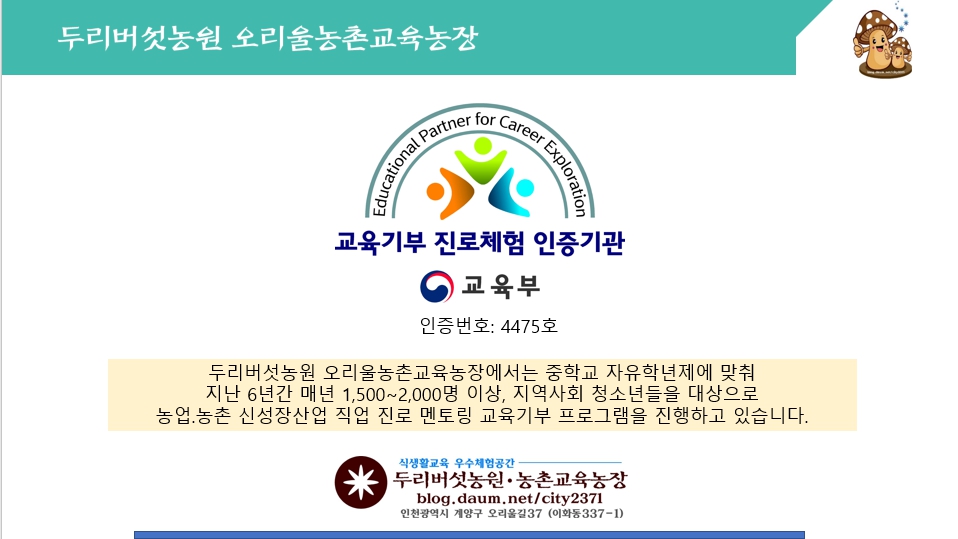 두리버섯농원 오리울농촌교육농장

Educational Partner for Career Exploration

교육기부 진로체험 인증기관

교육부

인증번호: 4475호

두리버섯농원 오리울농촌교육농장에서는 중학교 자유학년제에 맞춰 지난 6년간 매년 1,500~2,000명 이상, 지역사회 청소년들을 대상으로 농업.농촌 신성장산업 직업 진로 멘토링 교육기부 프로그램을 진행하고 있습니다.

식생활교육 우수체험공간
두리버섯농원·농촌교육농장
blog.daum.net/city2371
인천광역시 계양구 오리울길37 (이화동337-1)